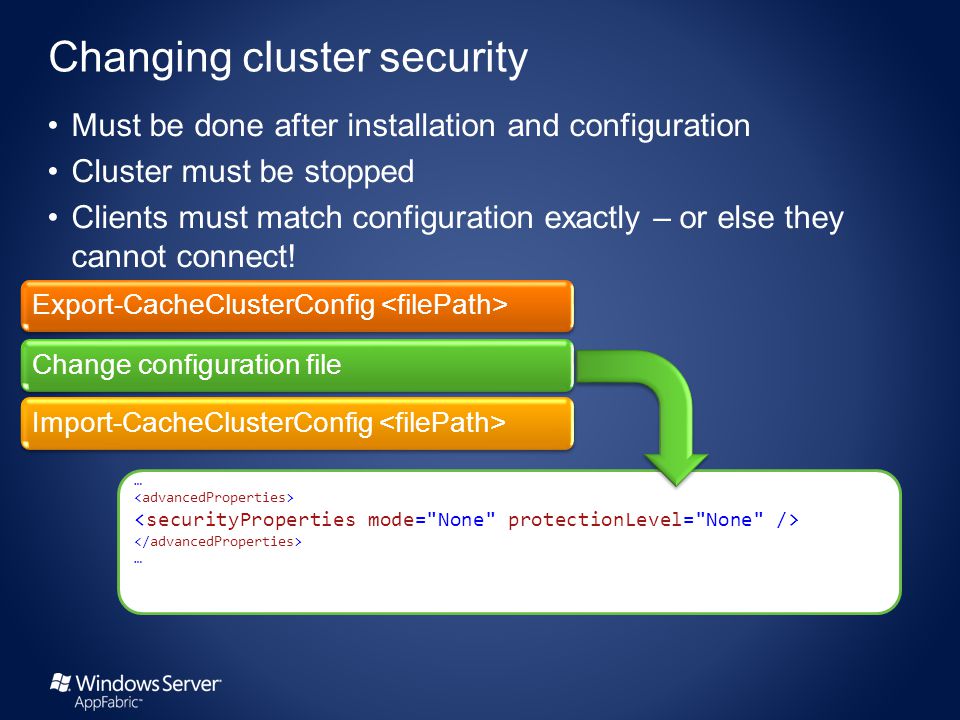 Changing cluster security

• Must be done after installation and configuration
• Cluster must be stopped
• Clients must match configuration exactly – or else they cannot connect!

Export-CacheClusterConfig <filePath>

Change configuration file

Import-CacheClusterConfig <filePath>

…
<advancedProperties>
<securityProperties mode="None" protectionLevel="None" />
</advancedProperties>
…

Windows Server
AppFabric